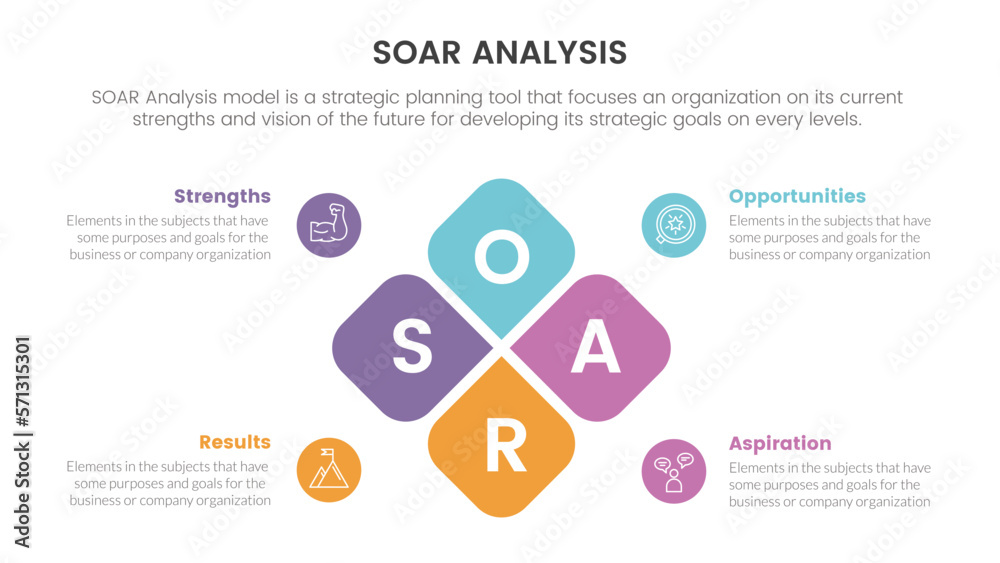 SOAR ANALYSIS

SOAR Analysis model is a strategic planning tool that focuses an organization on its current strengths and vision of the future for developing its strategic goals on every levels.

Strengths
Elements in the subjects that have some purposes and goals for the business or company organization

Opportunities
Elements in the subjects that have some purposes and goals for the business or company organization

O

S

A

R

Results
Elements in the subjects that have some purposes and goals for the business or company organization

Aspiration
Elements in the subjects that have some purposes and goals for the business or company organization

Adobe Stock | #571315301